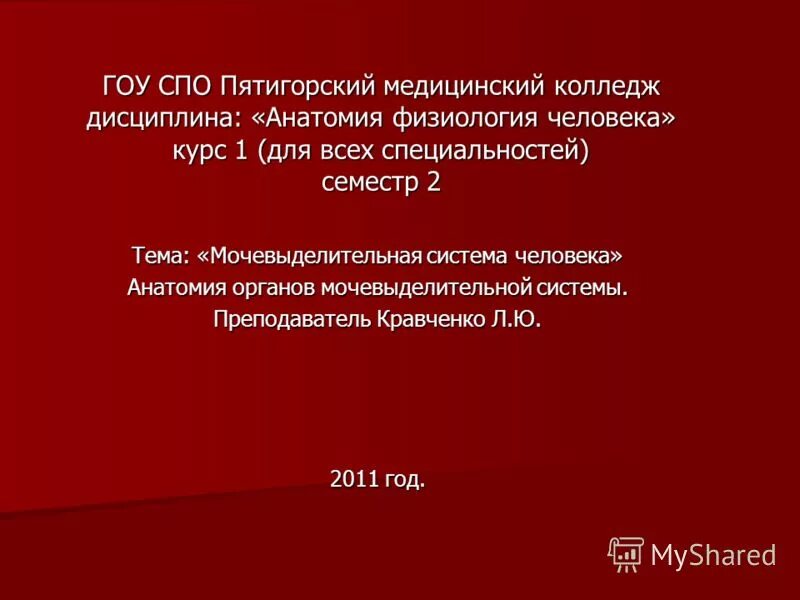 ГОУ СПО Пятигорский медицинский колледж
дисциплина: «Анатомия физиология человека»
курс 1 (для всех специальностей)
семестр 2

Тема: «Мочевыделительная система человека»
Анатомия органов мочевыделительной системы.
Преподаватель Кравченко Л.Ю.

2011 год.

MyShared